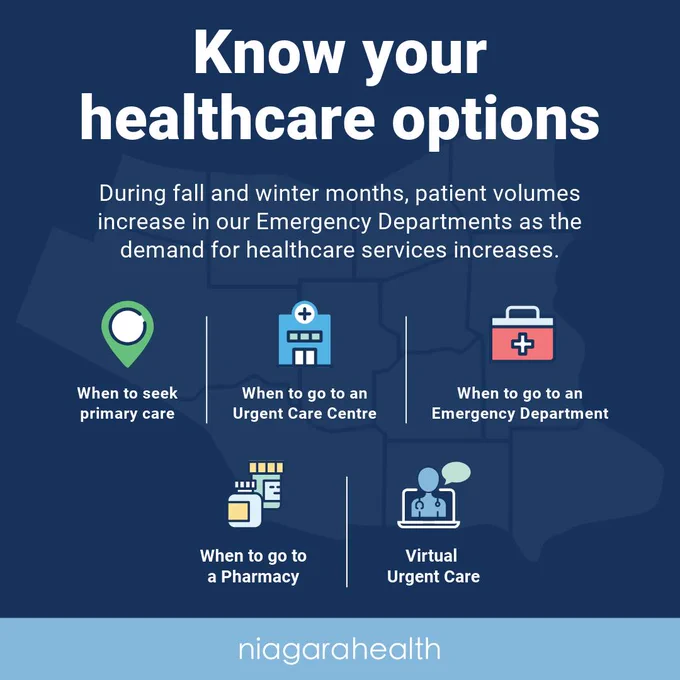 Know your healthcare options

During fall and winter months, patient volumes increase in our Emergency Departments as the demand for healthcare services increases.

When to seek primary care

When to go to an Urgent Care Centre

When to go to an Emergency Department

When to go to a Pharmacy

Virtual Urgent Care

niagarahealth